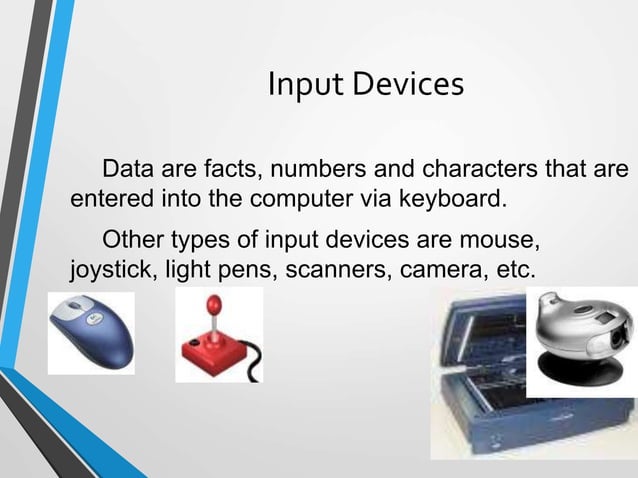 Input Devices

Data are facts, numbers and characters that are entered into the computer via keyboard.

Other types of input devices are mouse, joystick, light pens, scanners, camera, etc.